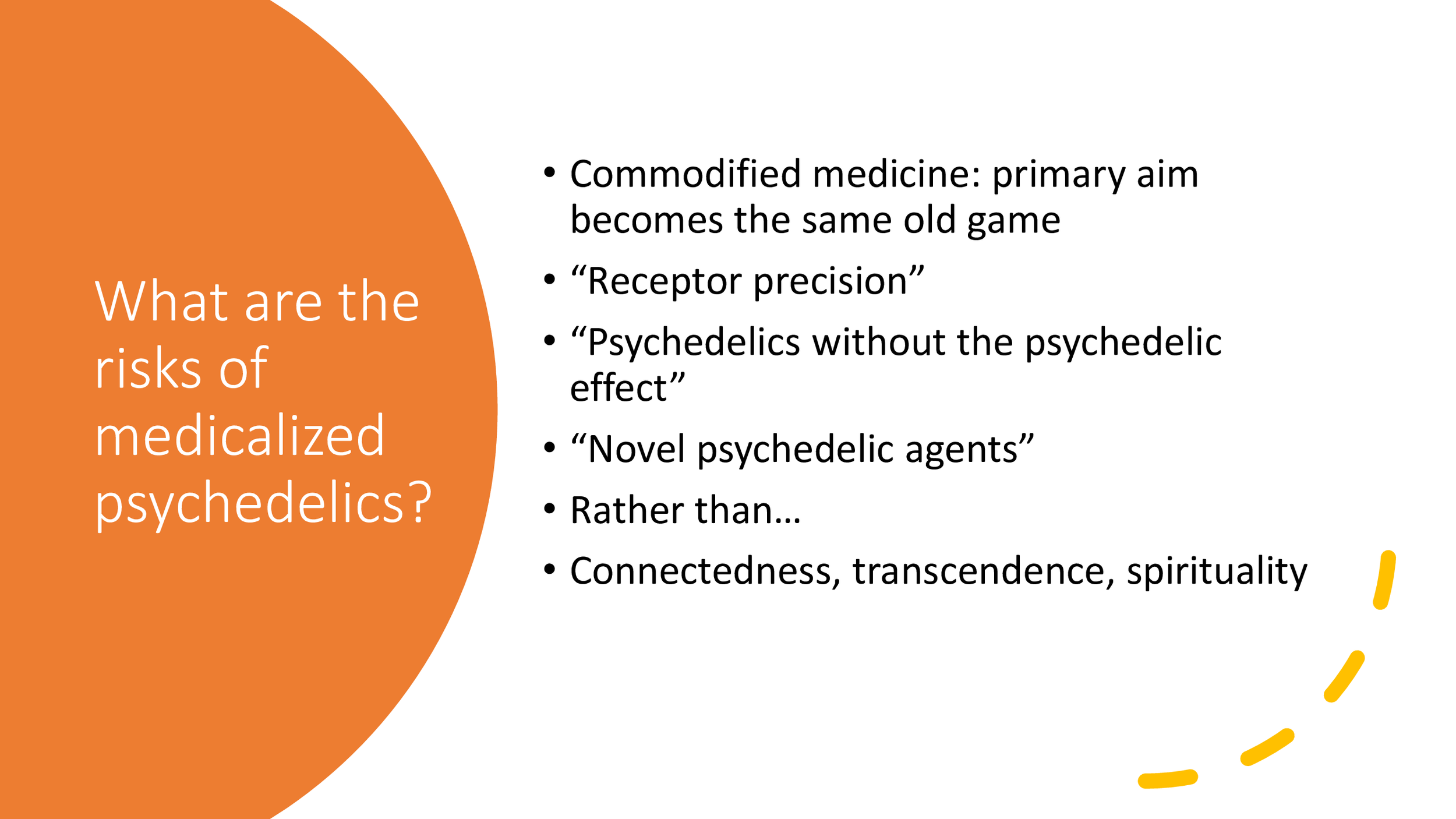 What are the risks of medicalized psychedelics?

• Commodified medicine: primary aim becomes the same old game
• “Receptor precision”
• “Psychedelics without the psychedelic effect”
• “Novel psychedelic agents”
• Rather than…
• Connectedness, transcendence, spirituality